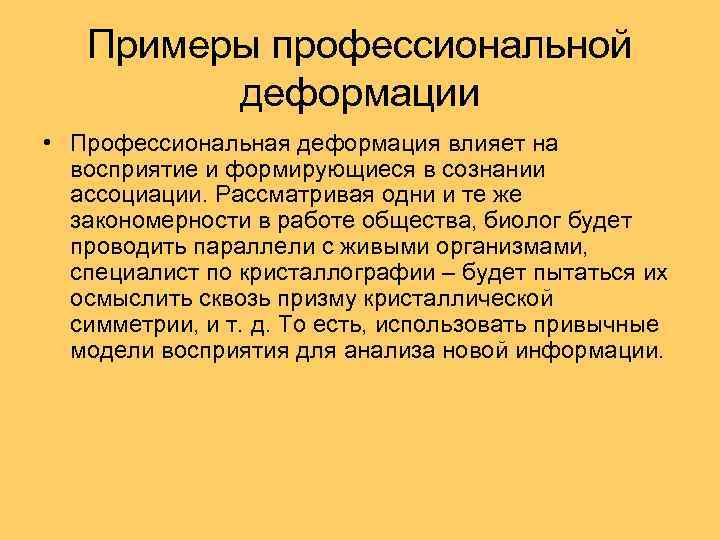 Примеры профессиональной деформации

• Профессиональная деформация влияет на восприятие и формирующиеся в сознании ассоциации. Рассматривая одни и те же закономерности в работе общества, биолог будет проводить параллели с живыми организмами, специалист по кристаллографии – будет пытаться их осмыслить сквозь призму кристаллической симметрии, и т. д. То есть, использовать привычные модели восприятия для анализа новой информации.